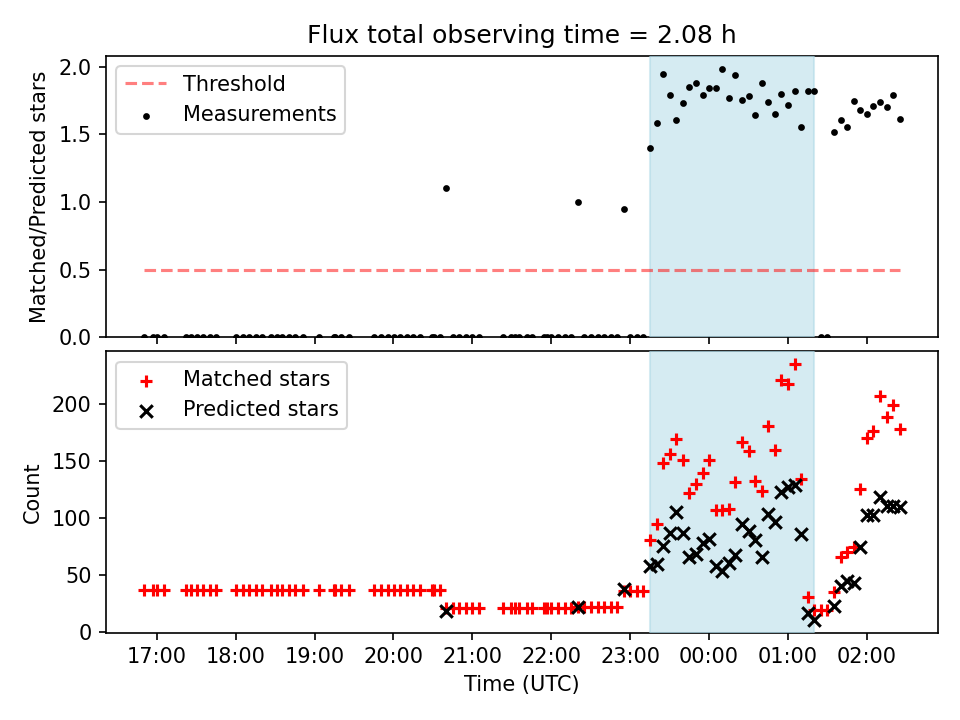 Flux total observing time = 2.08 h

Threshold
Measurements

Matched/Predicted stars

2.0
1.5
1.0
0.5
0.0

Matched stars
Predicted stars

Count

200
150
100
50
0

17:00
18:00
19:00
20:00
21:00
22:00
23:00
00:00
01:00
02:00

Time (UTC)